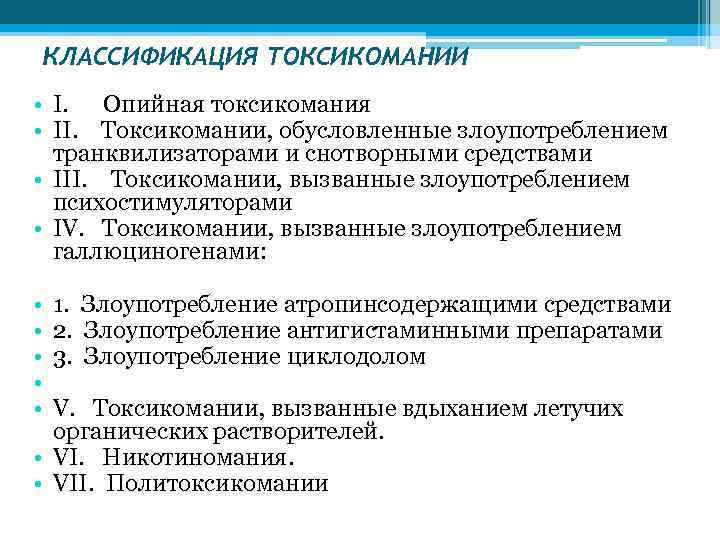 КЛАССИФИКАЦИЯ ТОКСИКОМАНИИ

• I. Опийная токсикомания
• II. Токсикомании, обусловленные злоупотреблением транквилизаторами и снотворными средствами
• III. Токсикомании, вызванные злоупотреблением психостимуляторами
• IV. Токсикомании, вызванные злоупотреблением галлюциногенами:

• 1. Злоупотребление атропинсодержащими средствами
• 2. Злоупотребление антигистаминными препаратами
• 3. Злоупотребление циклодолом
•
• V. Токсикомании, вызванные вдыханием летучих органических растворителей.
• VI. Никотиномания.
• VII. Политоксикомании